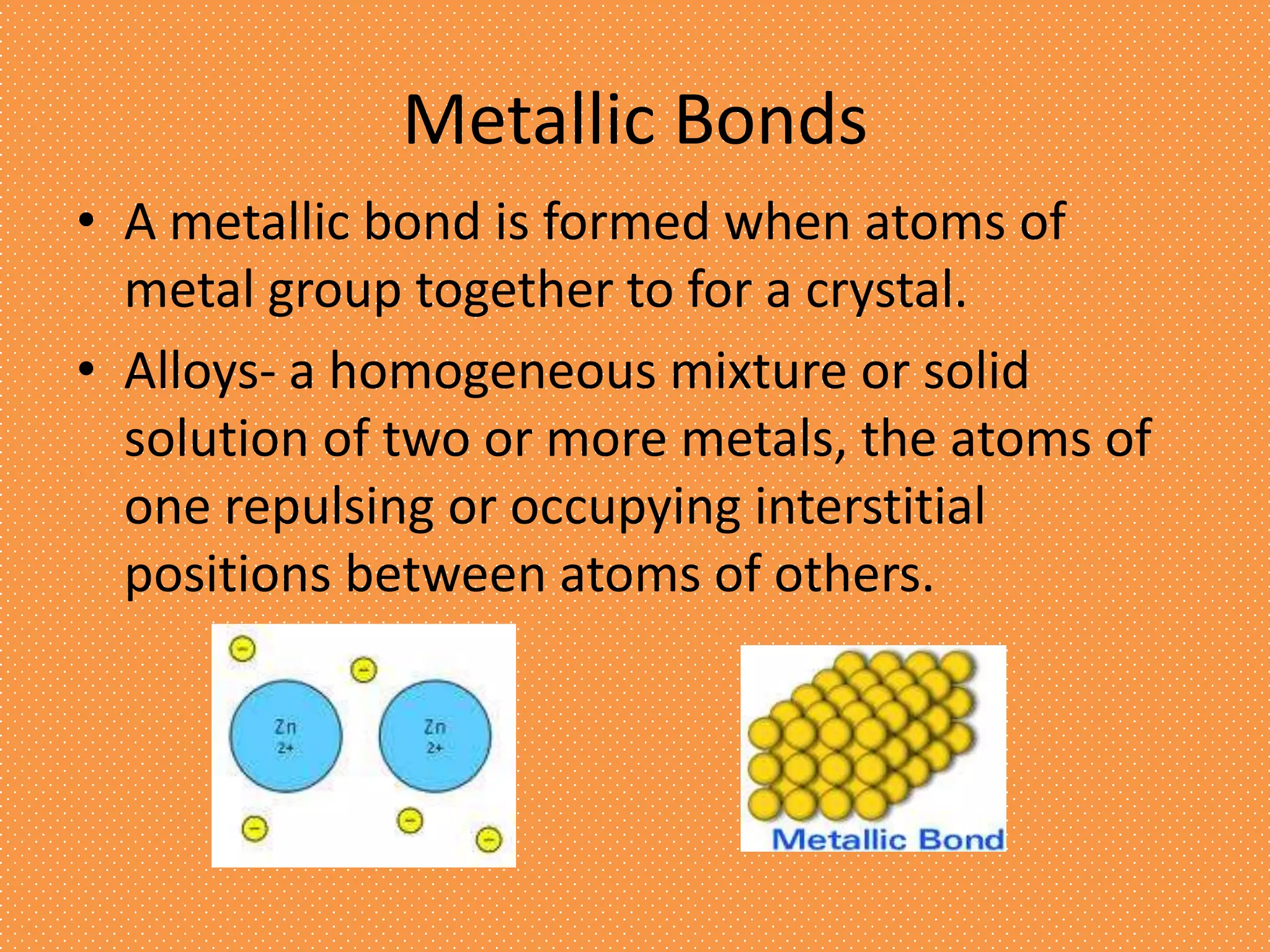 Metallic Bonds

• A metallic bond is formed when atoms of metal group together to for a crystal.
• Alloys- a homogeneous mixture or solid solution of two or more metals, the atoms of one repulsing or occupying interstitial positions between atoms of others.

−
−
Zn
2+
Zn
2+
−
−
−

Metallic Bond